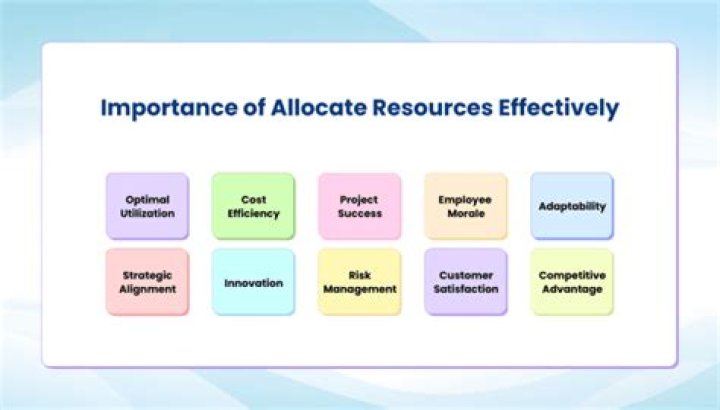 Importance of Allocate Resources Effectively

Optimal Utilization

Cost Efficiency

Project Success

Employee Morale

Adaptability

Strategic Alignment

Innovation

Risk Management

Customer Satisfaction

Competitive Advantage